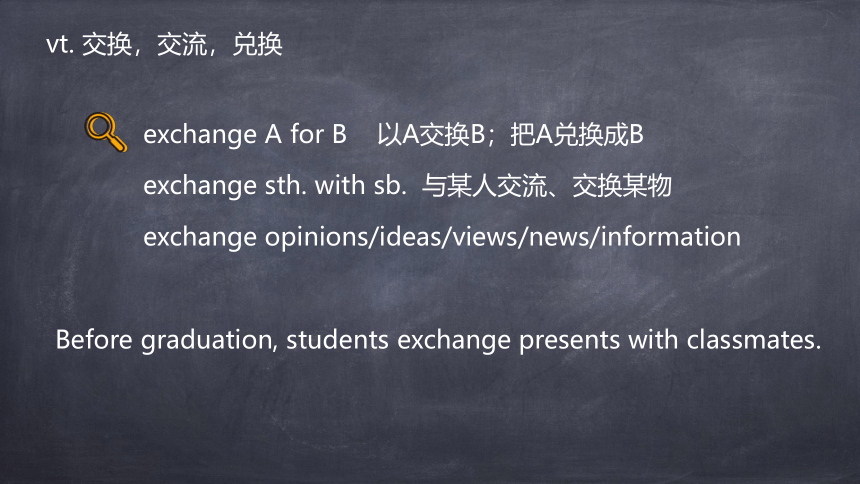 vt. 交换，交流，兑换

exchange A for B 以A交换B；把A兑换成B

exchange sth. with sb. 与某人交流、交换某物

exchange opinions/ideas/views/news/information

Before graduation, students exchange presents with classmates.